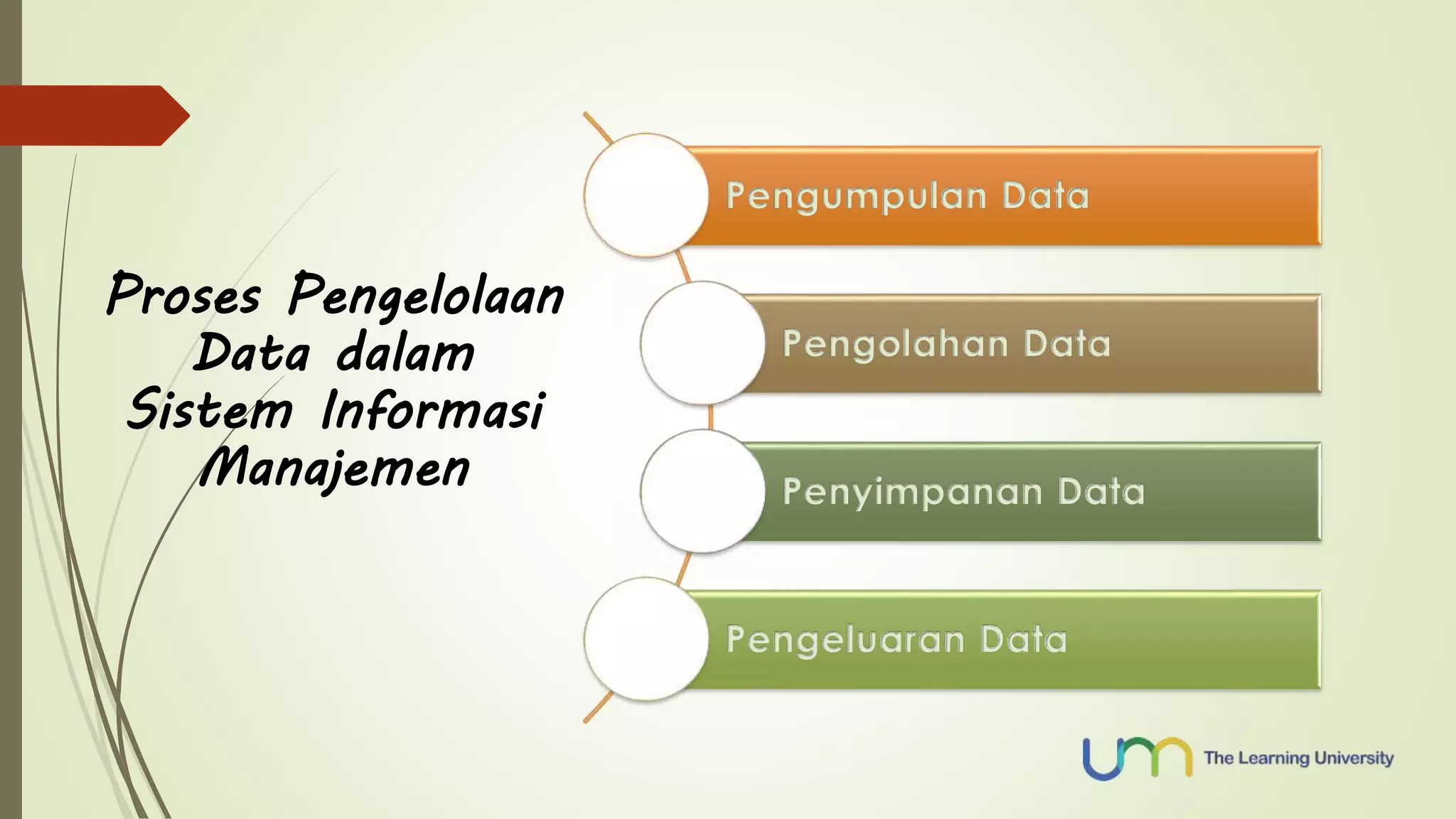 Proses Pengelolaan Data dalam Sistem Informasi Manajemen

Pengumpulan Data

Pengolahan Data

Penyimpanan Data

Pengeluaran Data

um The Learning University